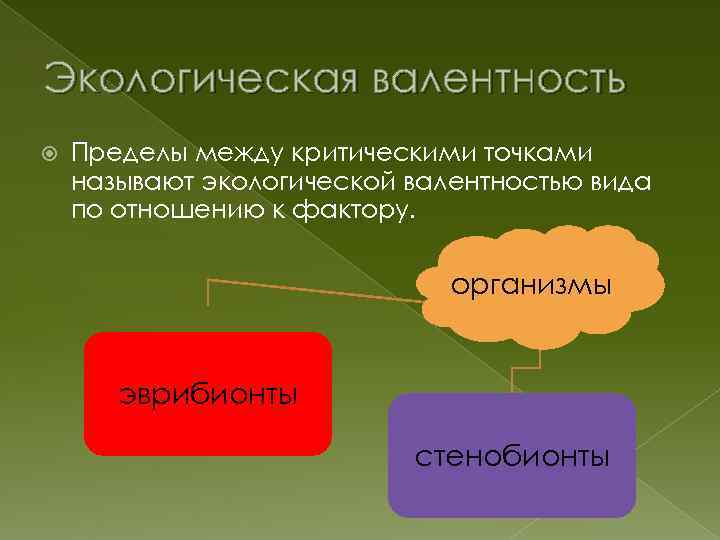 Экологическая валентность

Пределы между критическими точками называют экологической валентностью вида по отношению к фактору.

организмы

эврибионты

стенобионты